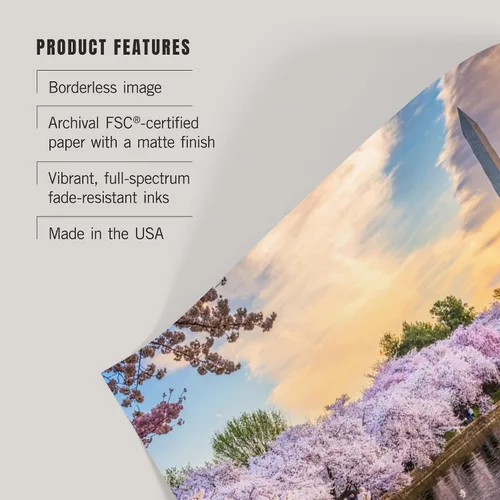 PRODUCT FEATURES

Borderless image

Archival FSC®-certified paper with a matte finish

Vibrant, full-spectrum fade-resistant inks

Made in the USA